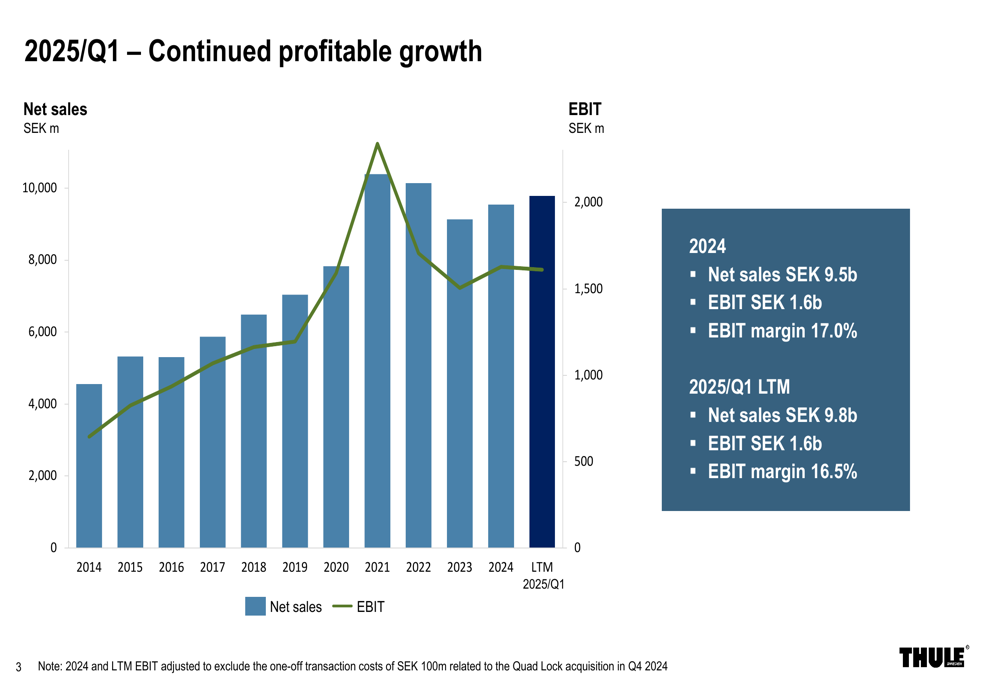 2025/Q1 – Continued profitable growth

Net sales
SEK m

EBIT
SEK m

10,000
8,000
6,000
4,000
2,000
0

2,000
1,500
1,000
500
0

2014 2015 2016 2017 2018 2019 2020 2021 2022 2023 2024 LTM 2025/Q1

Net sales EBIT

2024
▪ Net sales SEK 9.5b
▪ EBIT SEK 1.6b
▪ EBIT margin 17.0%

2025/Q1 LTM
▪ Net sales SEK 9.8b
▪ EBIT SEK 1.6b
▪ EBIT margin 16.5%

3 Note: 2024 and LTM EBIT adjusted to exclude the one-off transaction costs of SEK 100m related to the Quad Lock acquisition in Q4 2024

THULE